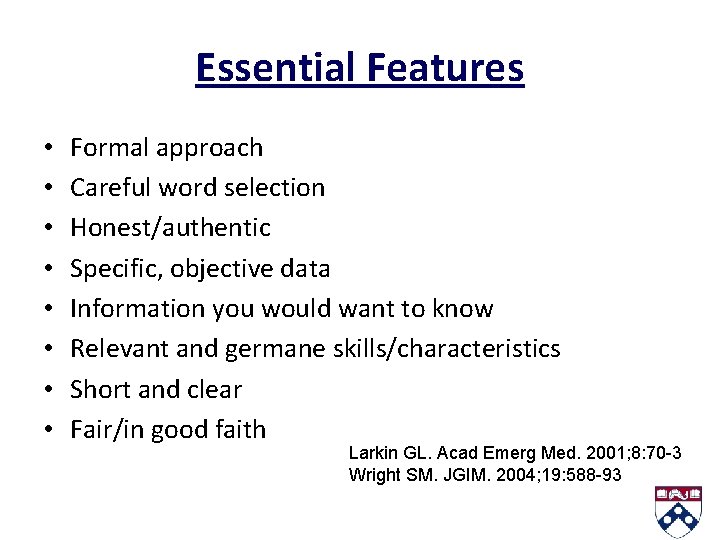 Essential Features

• Formal approach
• Careful word selection
• Honest/authentic
• Specific, objective data
• Information you would want to know
• Relevant and germane skills/characteristics
• Short and clear
• Fair/in good faith

Larkin GL. Acad Emerg Med. 2001;8:70-3
Wright SM. JGIM. 2004;19:588-93